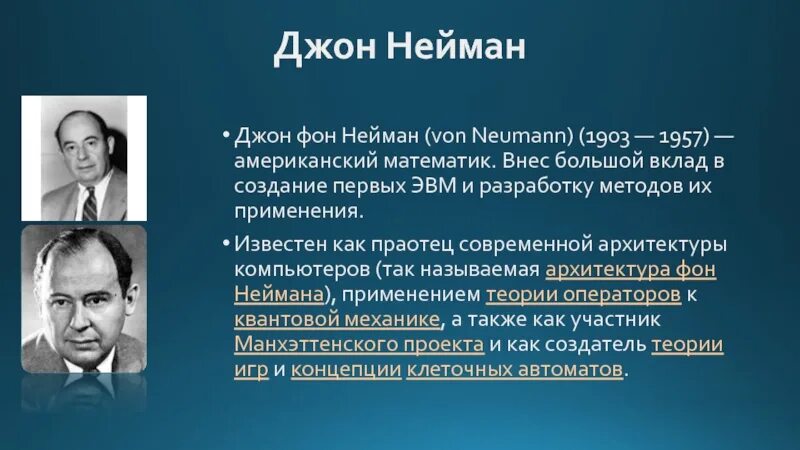 Джон Нейман

• Джон фон Нейман (von Neumann) (1903 — 1957) — американский математик. Внес большой вклад в создание первых ЭВМ и разработку методов их применения.

• Известен как праотец современной архитектуры компьютеров (так называемая архитектура фон Неймана), применением теории операторов к квантовой механике, а также как участник Манхэттенского проекта и как создатель теории игр и концепции клеточных автоматов.